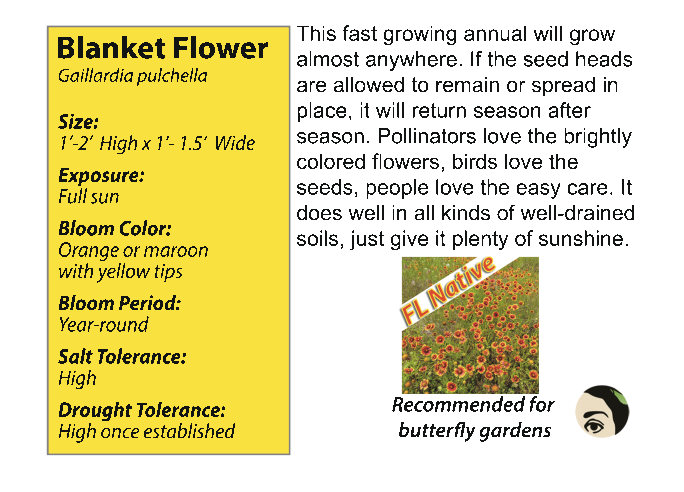 Blanket Flower
Gaillardia pulchella

Size:
1'-2' High x 1'- 1.5' Wide

Exposure:
Full sun

Bloom Color:
Orange or maroon with yellow tips

Bloom Period:
Year-round

Salt Tolerance:
High

Drought Tolerance:
High once established

This fast growing annual will grow almost anywhere. If the seed heads are allowed to remain or spread in place, it will return season after season. Pollinators love the brightly colored flowers, birds love the seeds, people love the easy care. It does well in all kinds of well-drained soils, just give it plenty of sunshine.

FL Native

Recommended for butterfly gardens